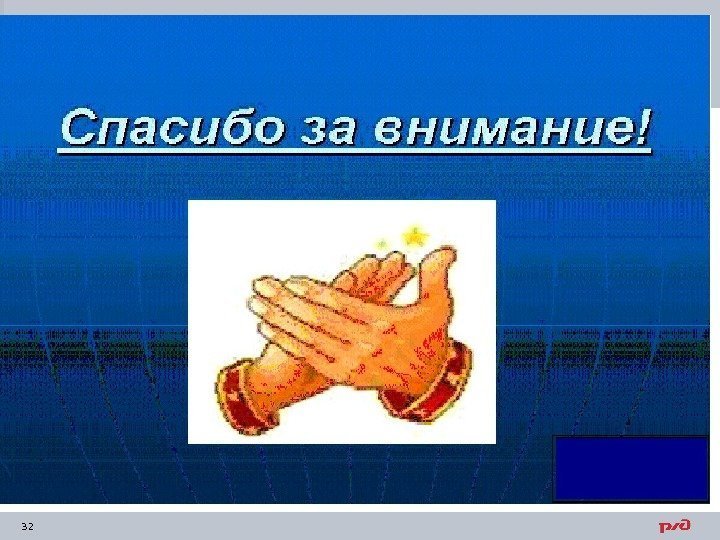 Спасибо за внимание!

32

РЖД